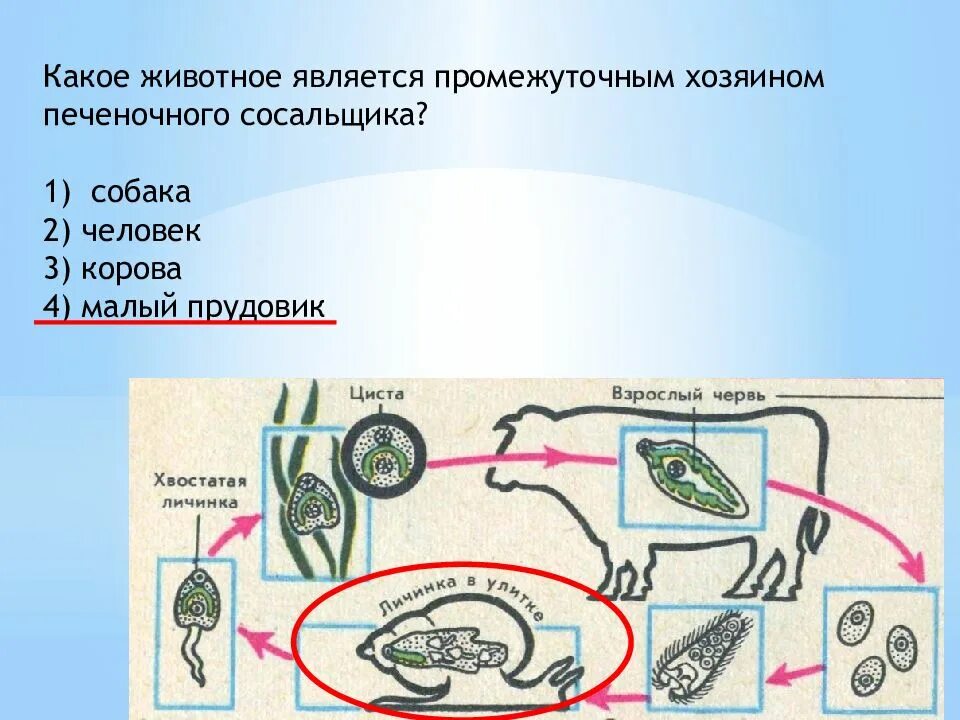 Какое животное является промежуточным хозяином печеночного сосальщика?

1)  собака
2) человек
3) корова
4) малый прудовик

Циста

Взрослый червь

Хвостатая личинка

Личинка в улитке